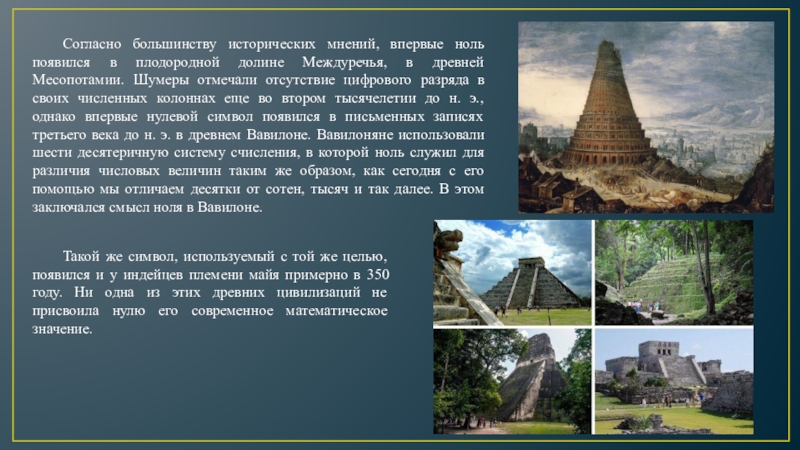 Согласно большинству исторических мнений, впервые ноль появился в плодородной долине Междуречья, в древней Месопотамии. Шумеры отмечали отсутствие цифрового разряда в своих численных колоннах еще во втором тысячелетии до н. э., однако впервые нулевой символ появился в письменных записях третьего века до н. э. в древнем Вавилоне. Вавилоняне использовали шести десятеричную систему счисления, в которой ноль служил для различия числовых величин таким же образом, как сегодня с его помощью мы отличаем десятки от сотен, тысяч и так далее. В этом заключался смысл ноля в Вавилоне.

Такой же символ, используемый с той же целью, появился и у индейцев племени майя примерно в 350 году. Ни одна из этих древних цивилизаций не присвоила нулю его современное математическое значение.